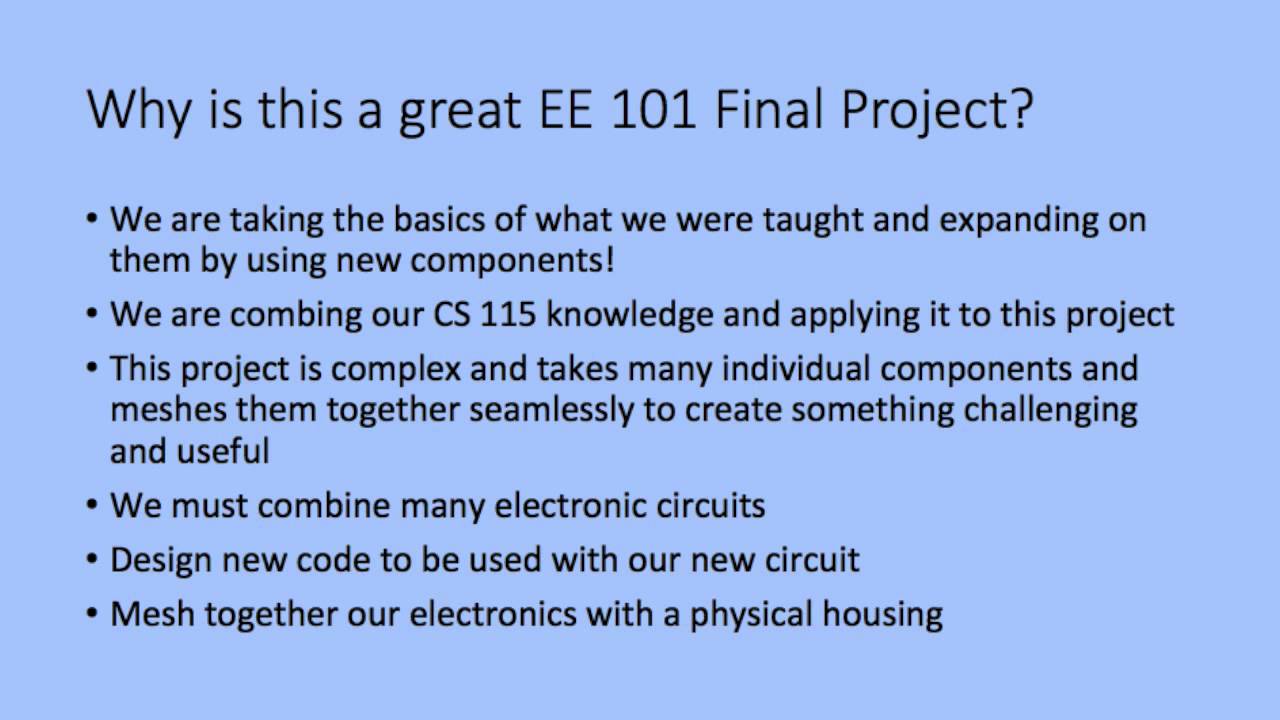 Why is this a great EE 101 Final Project?

• We are taking the basics of what we were taught and expanding on them by using new components!
• We are combing our CS 115 knowledge and applying it to this project
• This project is complex and takes many individual components and meshes them together seamlessly to create something challenging and useful
• We must combine many electronic circuits
• Design new code to be used with our new circuit
• Mesh together our electronics with a physical housing